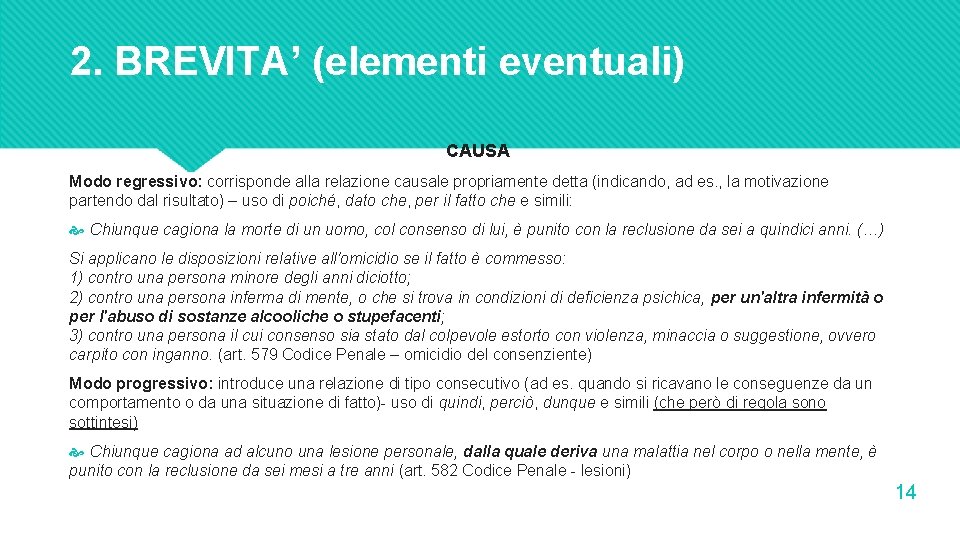 2. BREVITA’ (elementi eventuali)

CAUSA

Modo regressivo: corrisponde alla relazione causale propriamente detta (indicando, ad es., la motivazione partendo dal risultato) – uso di poiché, dato che, per il fatto che e simili:

Chiunque cagiona la morte di un uomo, col consenso di lui, è punito con la reclusione da sei a quindici anni. (…)

Si applicano le disposizioni relative all'omicidio se il fatto è commesso:
1) contro una persona minore degli anni diciotto;
2) contro una persona inferma di mente, o che si trova in condizioni di deficienza psichica, per un'altra infermità o per l'abuso di sostanze alcooliche o stupefacenti;
3) contro una persona il cui consenso sia stato dal colpevole estorto con violenza, minaccia o suggestione, ovvero carpito con inganno. (art. 579 Codice Penale – omicidio del consenziente)

Modo progressivo: introduce una relazione di tipo consecutivo (ad es. quando si ricavano le conseguenze da un comportamento o da una situazione di fatto)- uso di quindi, perciò, dunque e simili (che però di regola sono sottintesi)

Chiunque cagiona ad alcuno una lesione personale, dalla quale deriva una malattia nel corpo o nella mente, è punito con la reclusione da sei mesi a tre anni (art. 582 Codice Penale - lesioni)

14